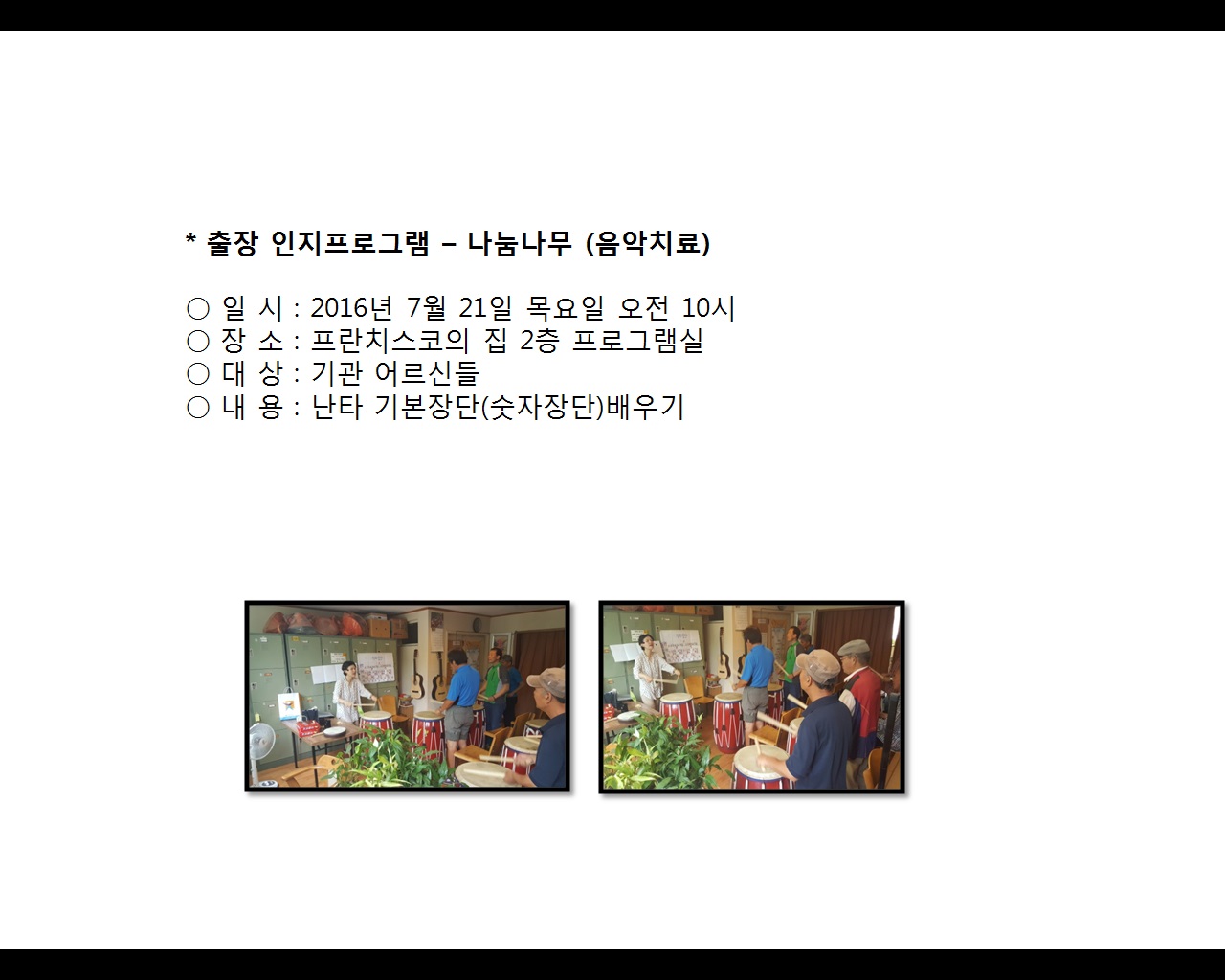 * 출장 인지프로그램 – 나눔나무 (음악치료)

○ 일 시 : 2016년 7월 21일 목요일 오전 10시
○ 장 소 : 프란치스코의 집 2층 프로그램실
○ 대 상 : 기관 어르신들
○ 내 용 : 난타 기본장단(숫자장단)배우기